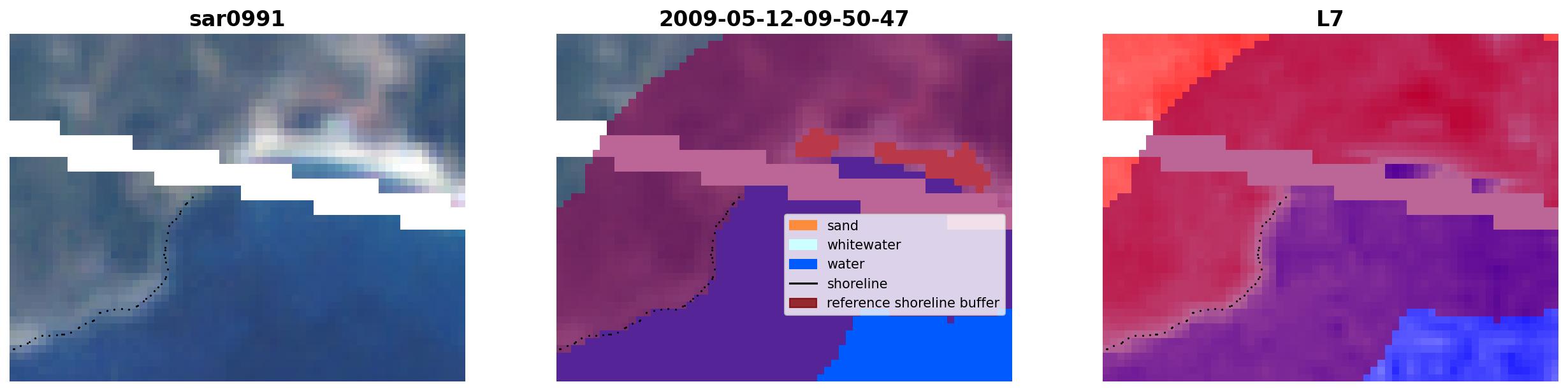 sar0991

2009-05-12-09-50-47

sand
whitewater
water
shoreline
reference shoreline buffer

L7